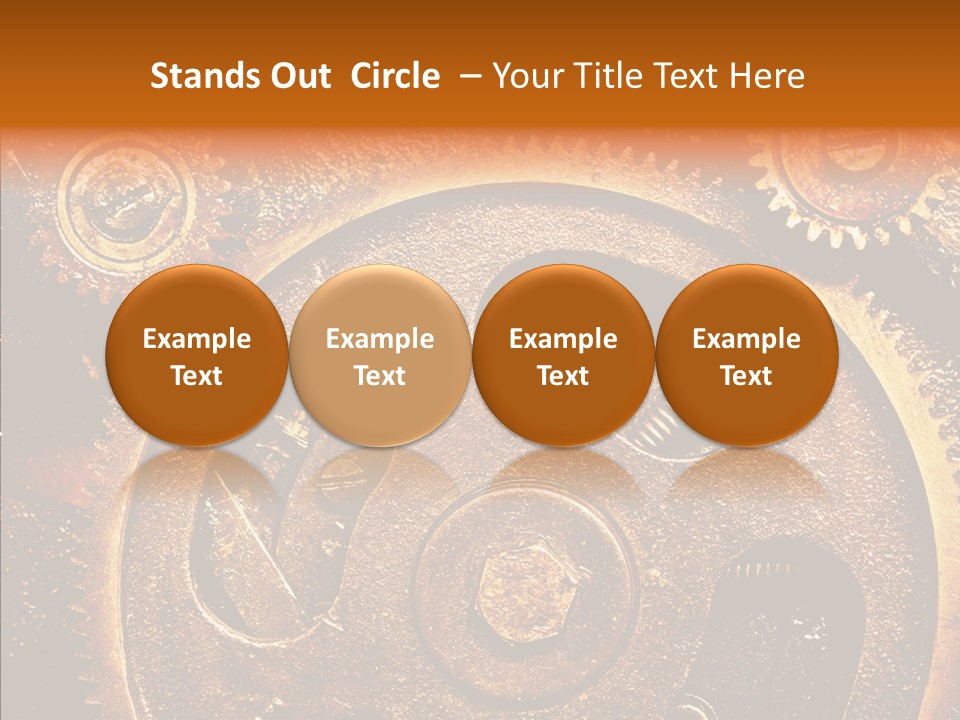 Stands Out  Circle  – Your Title Text Here

Example Text

Example Text

Example Text

Example Text